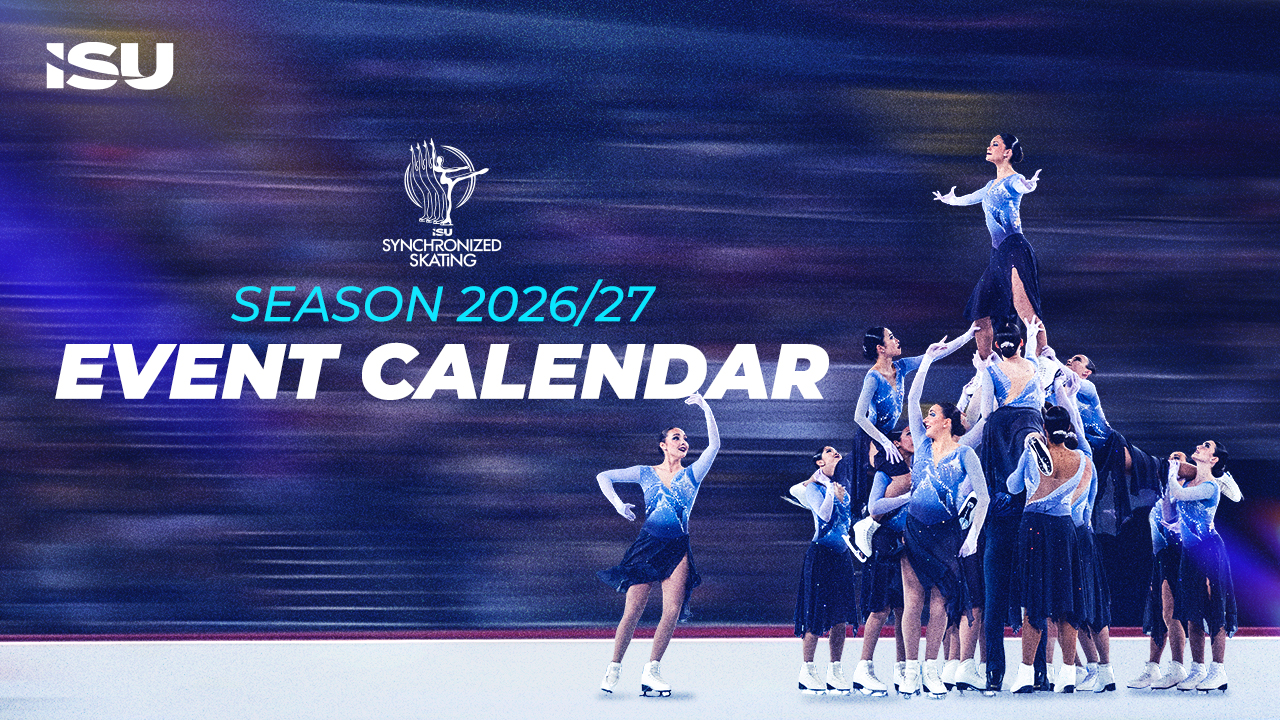 ISU

ISU
SYNCHRONIZED
SKATING

SEASON 2026/27
EVENT CALENDAR